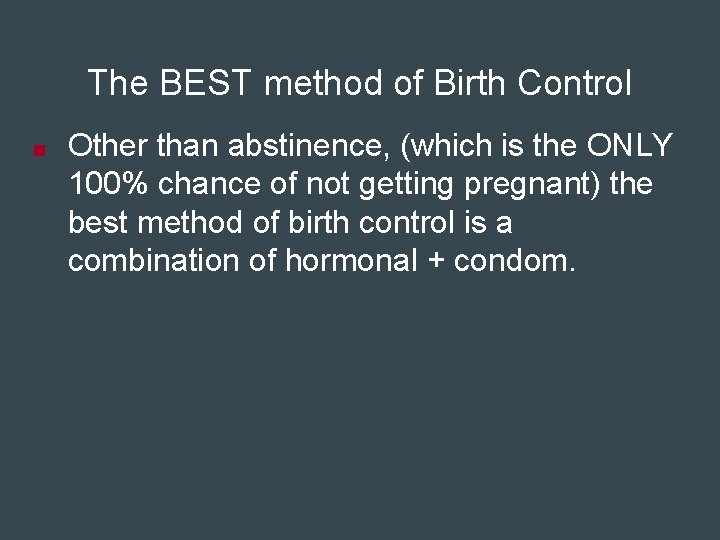 The BEST method of Birth Control

Other than abstinence, (which is the ONLY 100% chance of not getting pregnant) the best method of birth control is a combination of hormonal + condom.